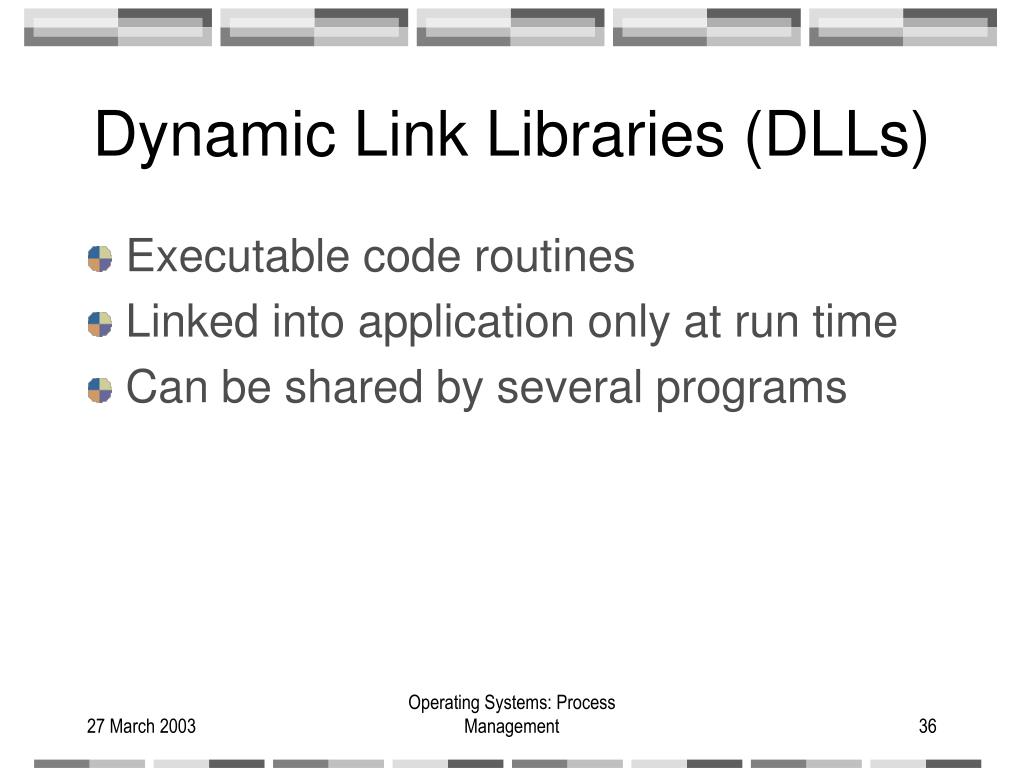 Dynamic Link Libraries (DLLs)

Executable code routines
Linked into application only at run time
Can be shared by several programs

27 March 2003

Operating Systems: Process Management

36